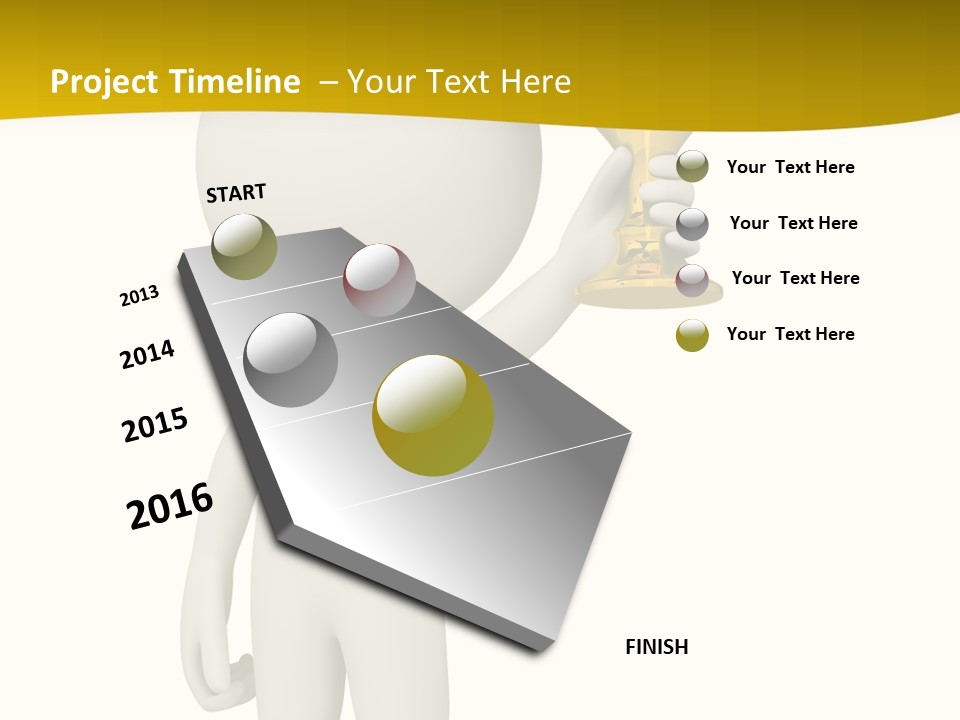 Project Timeline – Your Text Here

START

2013

2014

2015

2016

FINISH

Your Text Here

Your Text Here

Your Text Here

Your Text Here